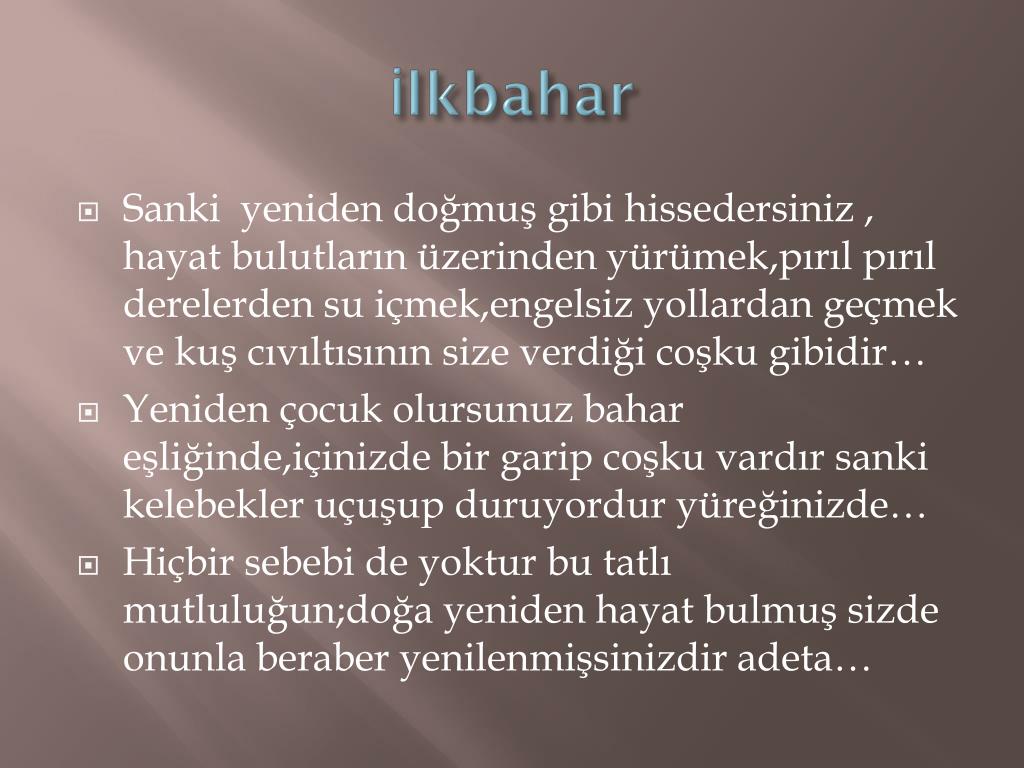 ilkbahar

Sanki yeniden doğmuş gibi hissedersiniz , hayat bulutların üzerinden yürümek,pırıl pırıl derelerden su içmek,engelsiz yollardan geçmek ve kuş cıvıltısının size verdiği coşku gibidir…

Yeniden çocuk olursunuz bahar eşliğinde,içinizde bir garip coşku vardır sanki kelebekler uçuşup duruyordur yüreğinizde…

Hiçbir sebebi de yoktur bu tatlı mutluluğun;doğa yeniden hayat bulmuş sizde onunla beraber yenilenmişsinizdir adeta…